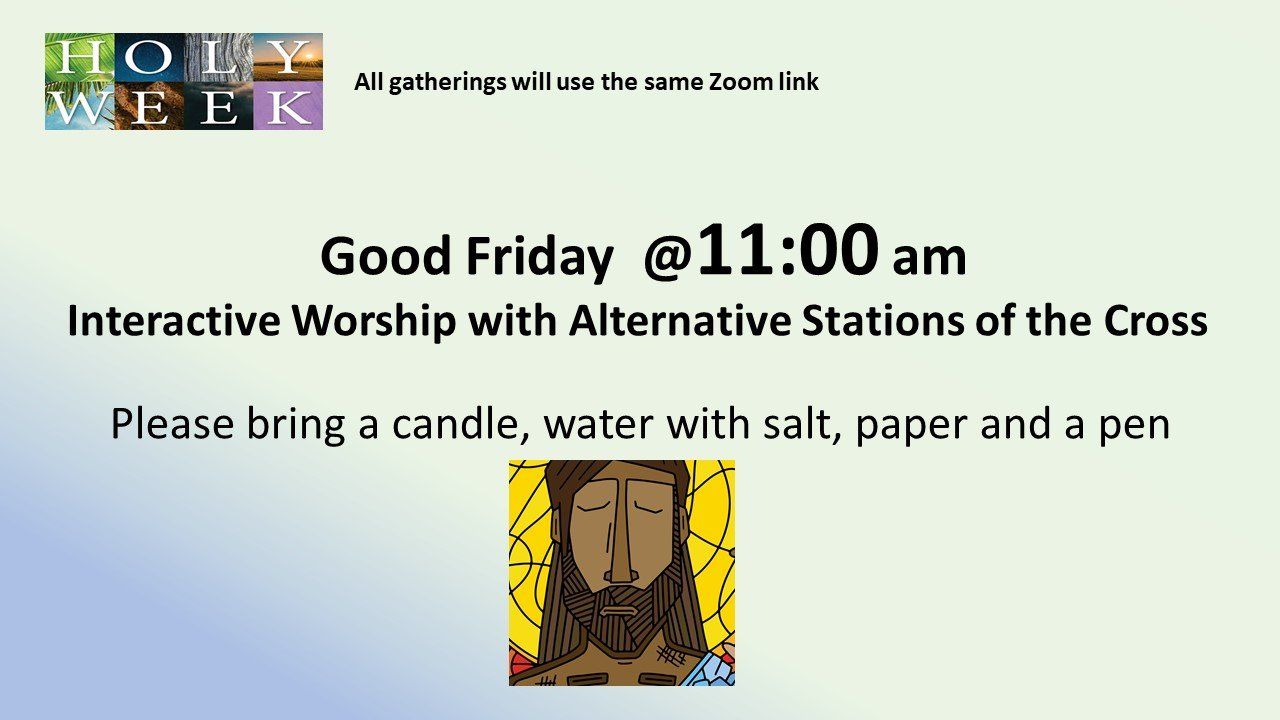 HOLY WEEK

All gatherings will use the same Zoom link

Good Friday @11:00 am
Interactive Worship with Alternative Stations of the Cross

Please bring a candle, water with salt, paper and a pen